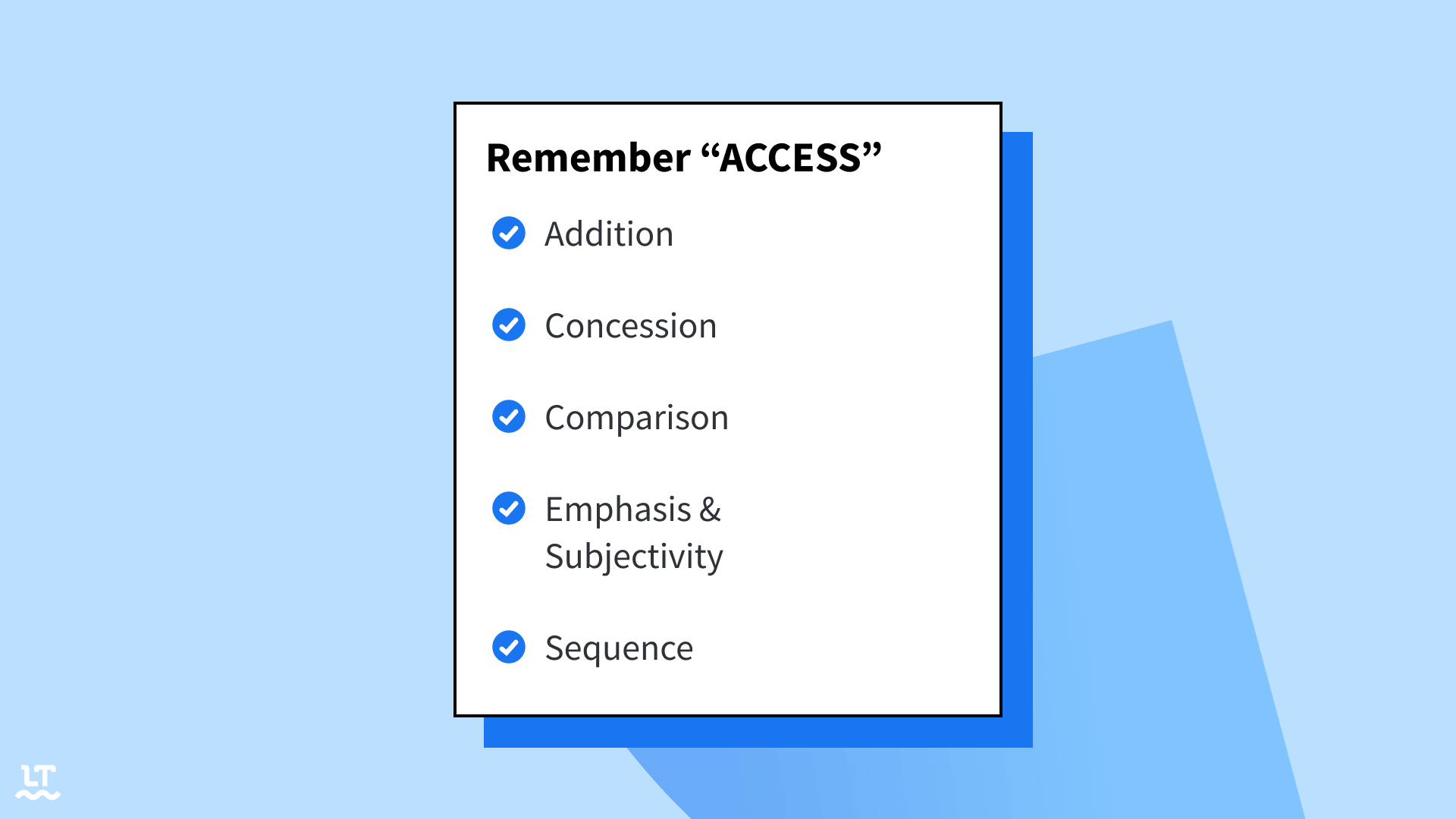 Remember “ACCESS”

Addition

Concession

Comparison

Emphasis & Subjectivity

Sequence

LT